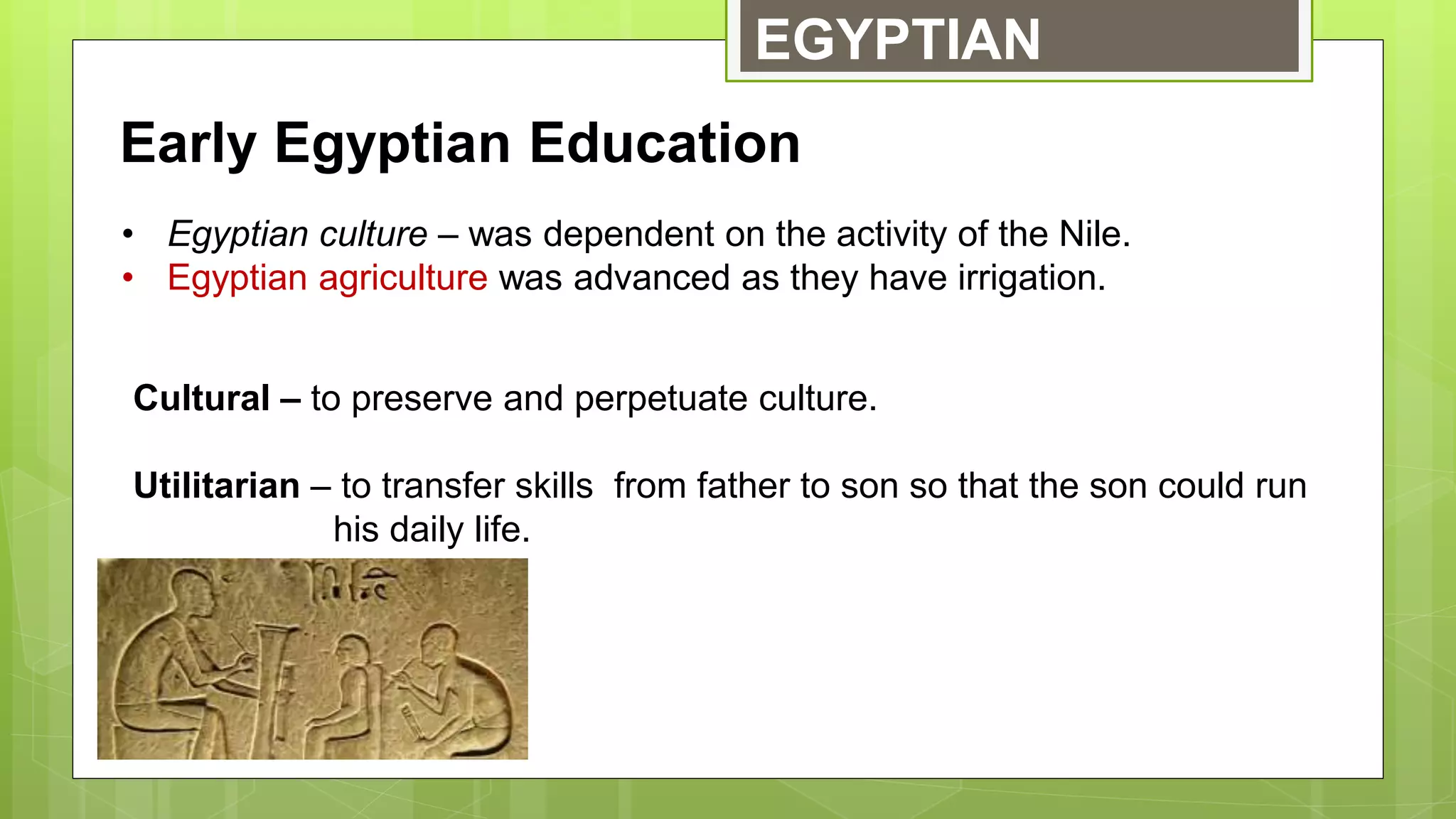 EGYPTIAN

Early Egyptian Education

• Egyptian culture – was dependent on the activity of the Nile.
• Egyptian agriculture was advanced as they have irrigation.

Cultural – to preserve and perpetuate culture.

Utilitarian – to transfer skills from father to son so that the son could run his daily life.